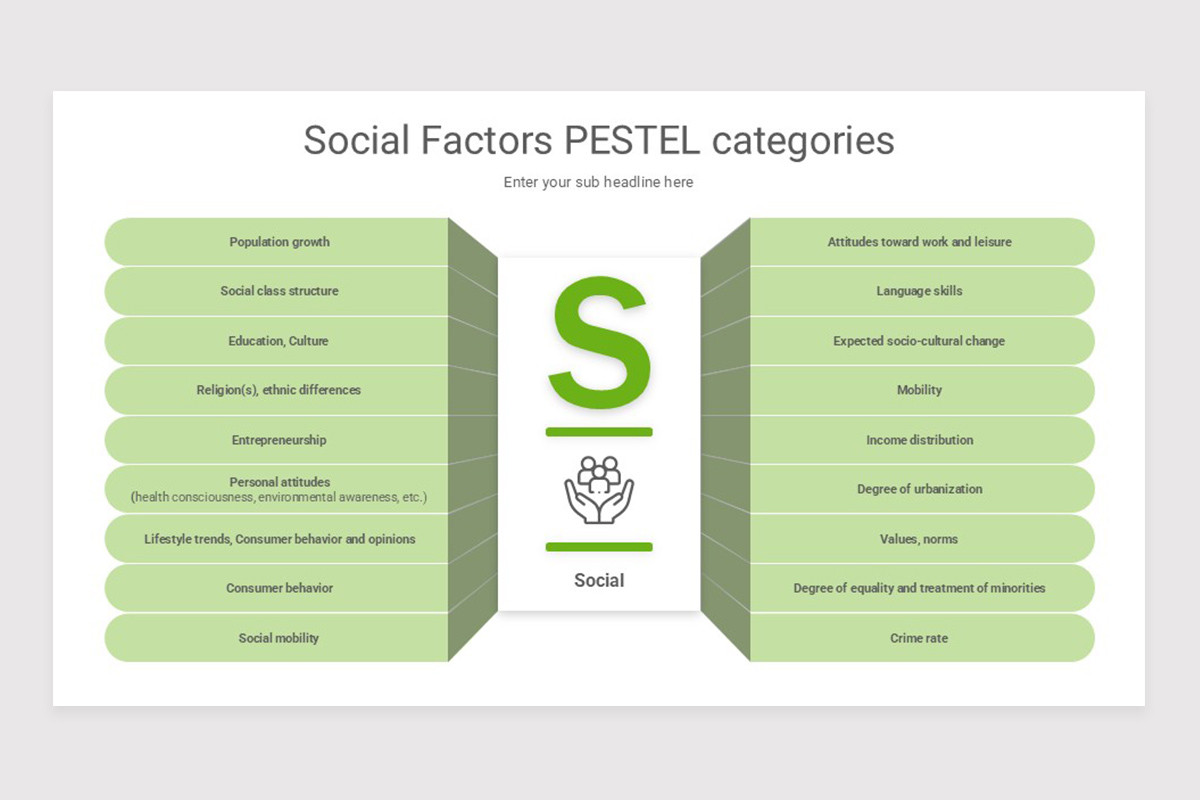 Social Factors PESTEL categories

Enter your sub headline here

Population growth

Social class structure

Education, Culture

Religion(s), ethnic differences

Entrepreneurship

Personal attitudes
(health consciousness, environmental awareness, etc.)

Lifestyle trends, Consumer behavior and opinions

Consumer behavior

Social mobility

S

Social

Attitudes toward work and leisure

Language skills

Expected socio-cultural change

Mobility

Income distribution

Degree of urbanization

Values, norms

Degree of equality and treatment of minorities

Crime rate